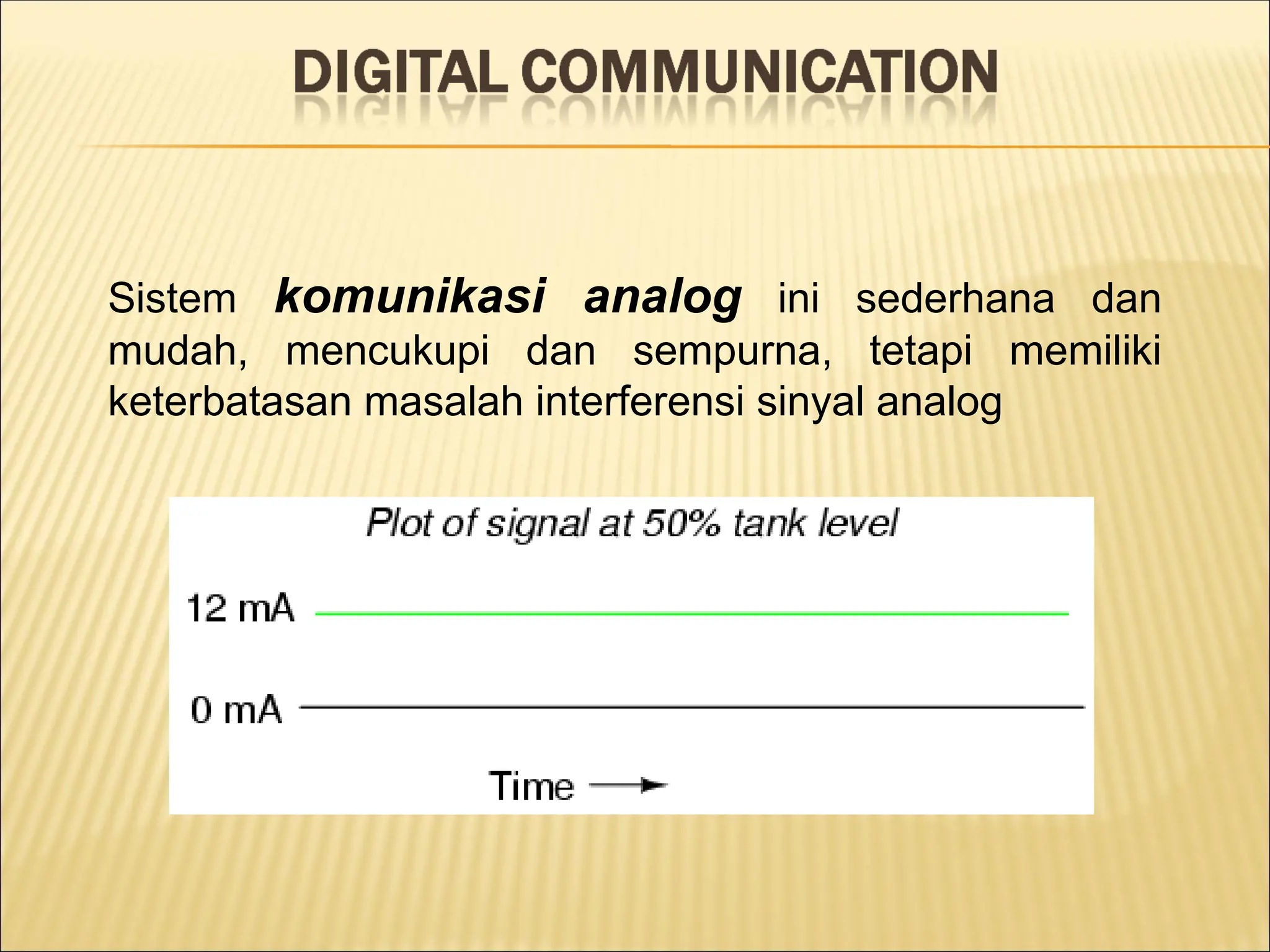 DIGITAL COMMUNICATION

Sistem komunikasi analog ini sederhana dan mudah, mencukupi dan sempurna, tetapi memiliki keterbatasan masalah interferensi sinyal analog

Plot of signal at 50% tank level

12 mA

0 mA

Time